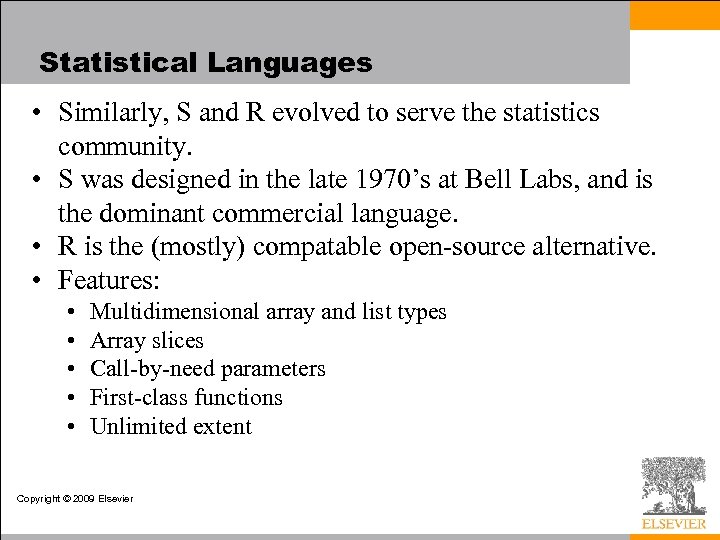 Statistical Languages

• Similarly, S and R evolved to serve the statistics community.
• S was designed in the late 1970's at Bell Labs, and is the dominant commercial language.
• R is the (mostly) compatable open-source alternative.
• Features:
  • Multidimensional array and list types
  • Array slices
  • Call-by-need parameters
  • First-class functions
  • Unlimited extent

Copyright © 2009 Elsevier

ELSEVIER